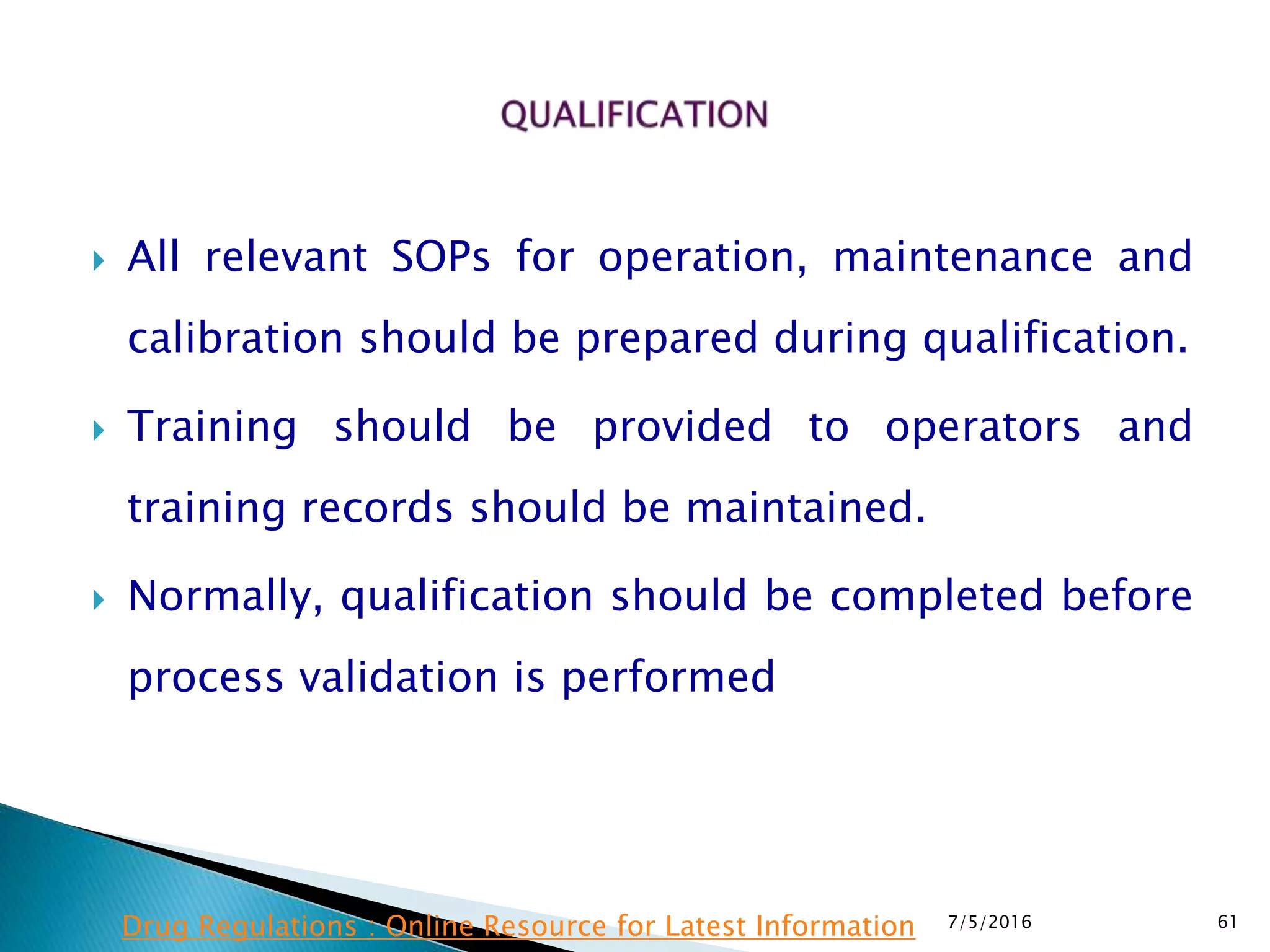 QUALIFICATION

All relevant SOPs for operation, maintenance and calibration should be prepared during qualification.

Training should be provided to operators and training records should be maintained.

Normally, qualification should be completed before process validation is performed

Drug Regulations : Online Resource for Latest Information 7/5/2016 61